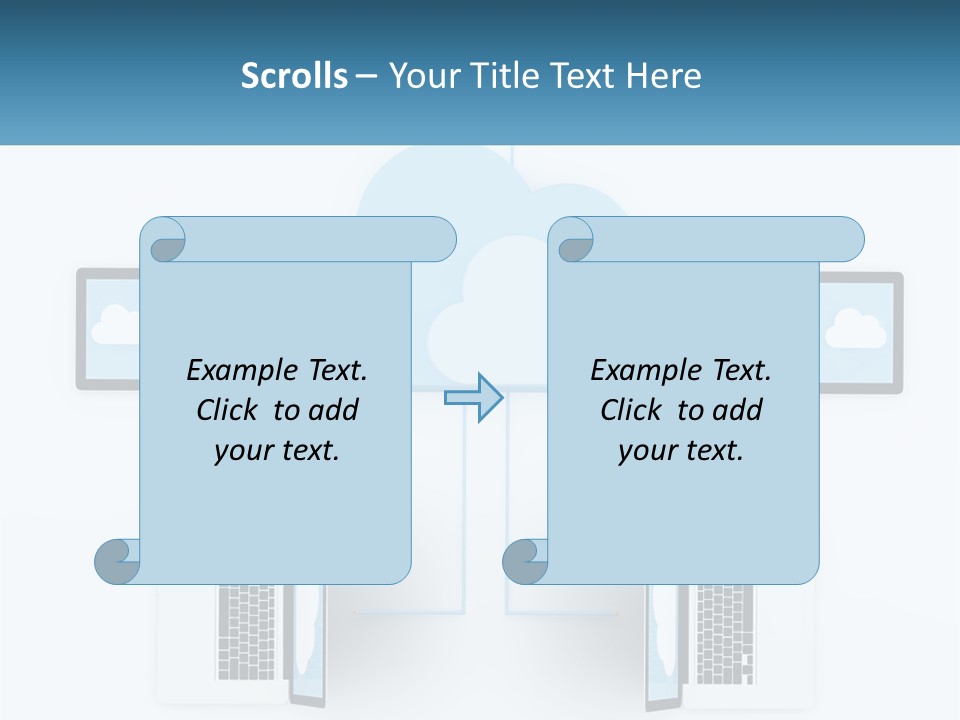 Scrolls – Your Title Text Here

Example Text. Click to add your text.

Example Text. Click to add your text.